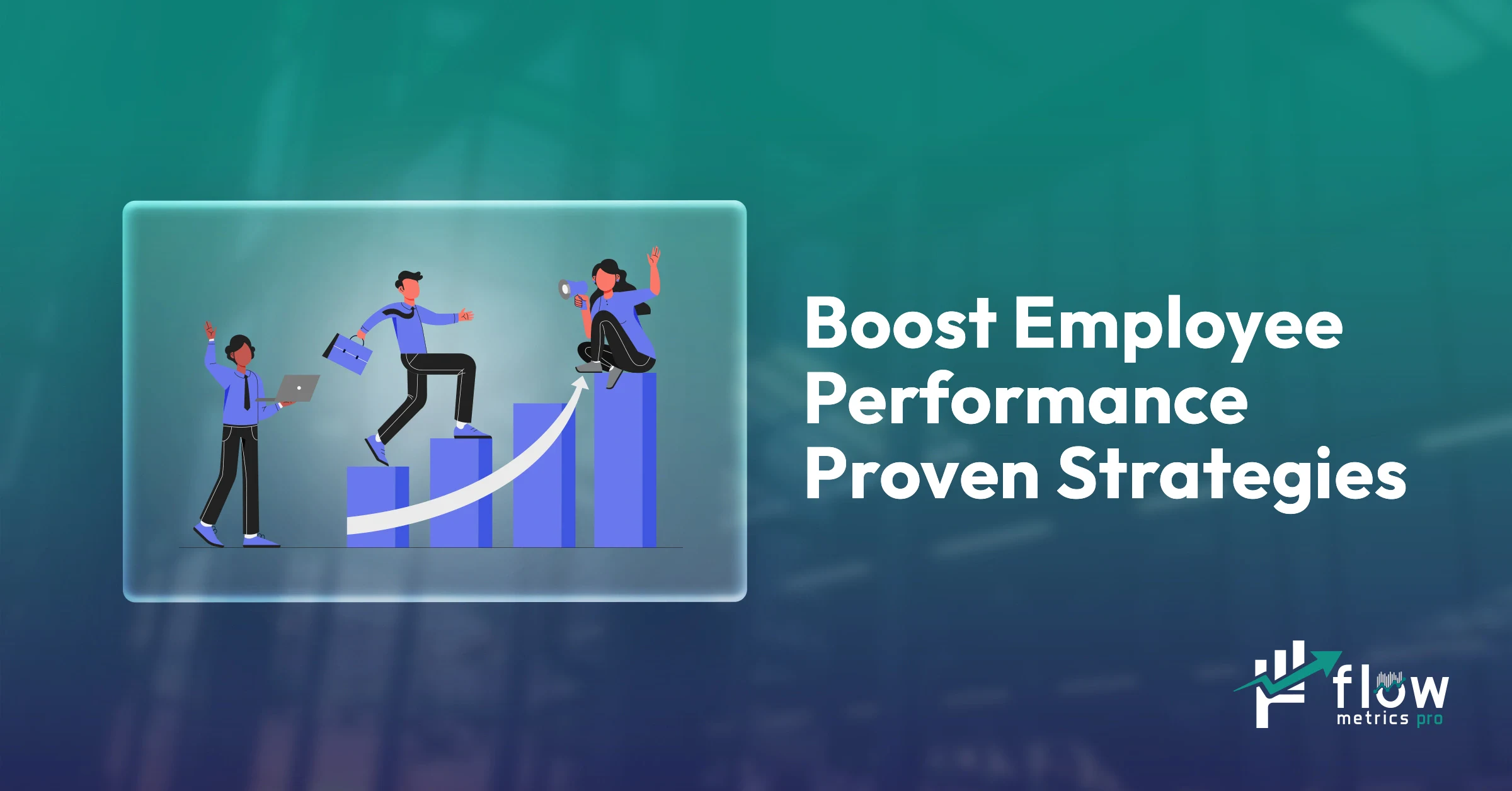 Boost Employee Performance Proven Strategies

flow metrics pro